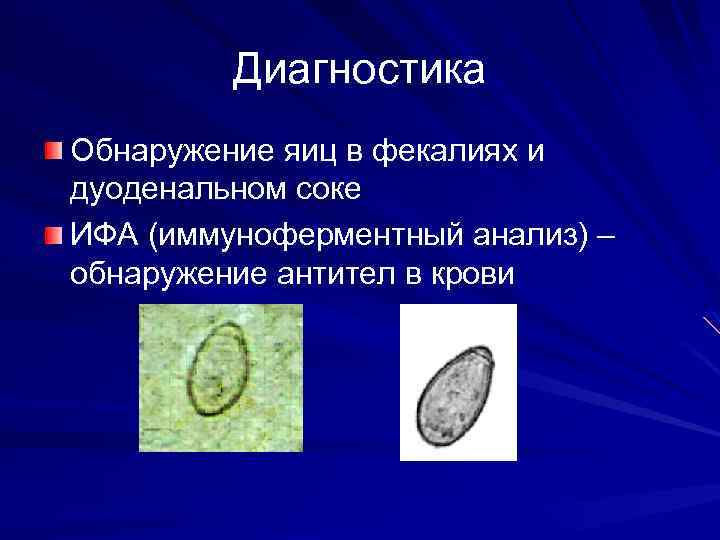 Диагностика

Обнаружение яиц в фекалиях и дуоденальном соке

ИФА (иммуноферментный анализ) – обнаружение антител в крови